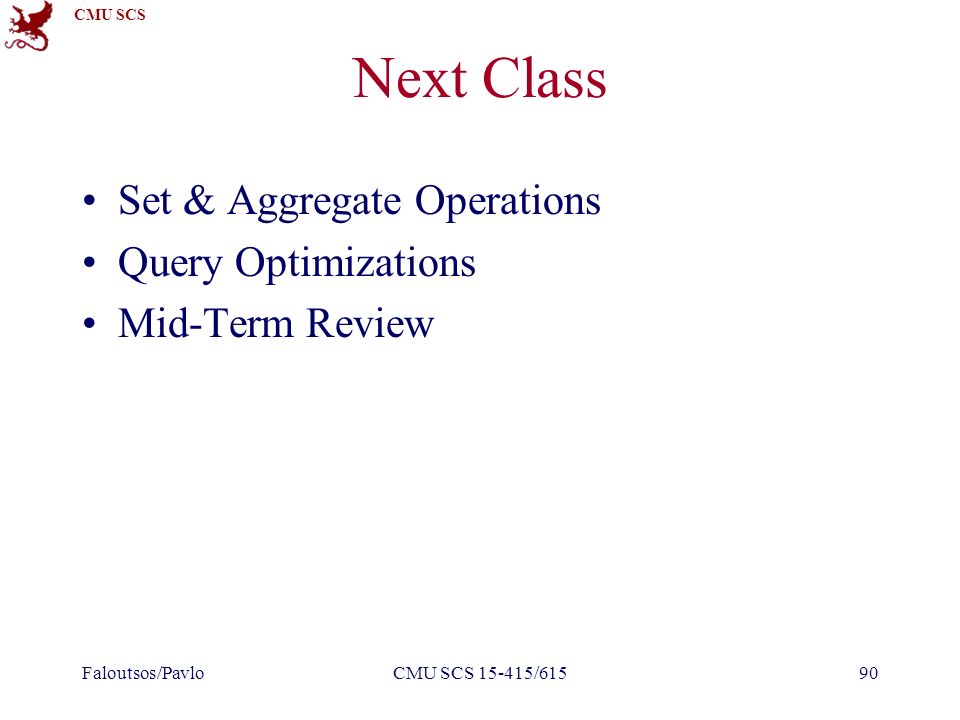 CMU SCS

Next Class

• Set & Aggregate Operations
• Query Optimizations
• Mid-Term Review

Faloutsos/Pavlo CMU SCS 15-415/615 90